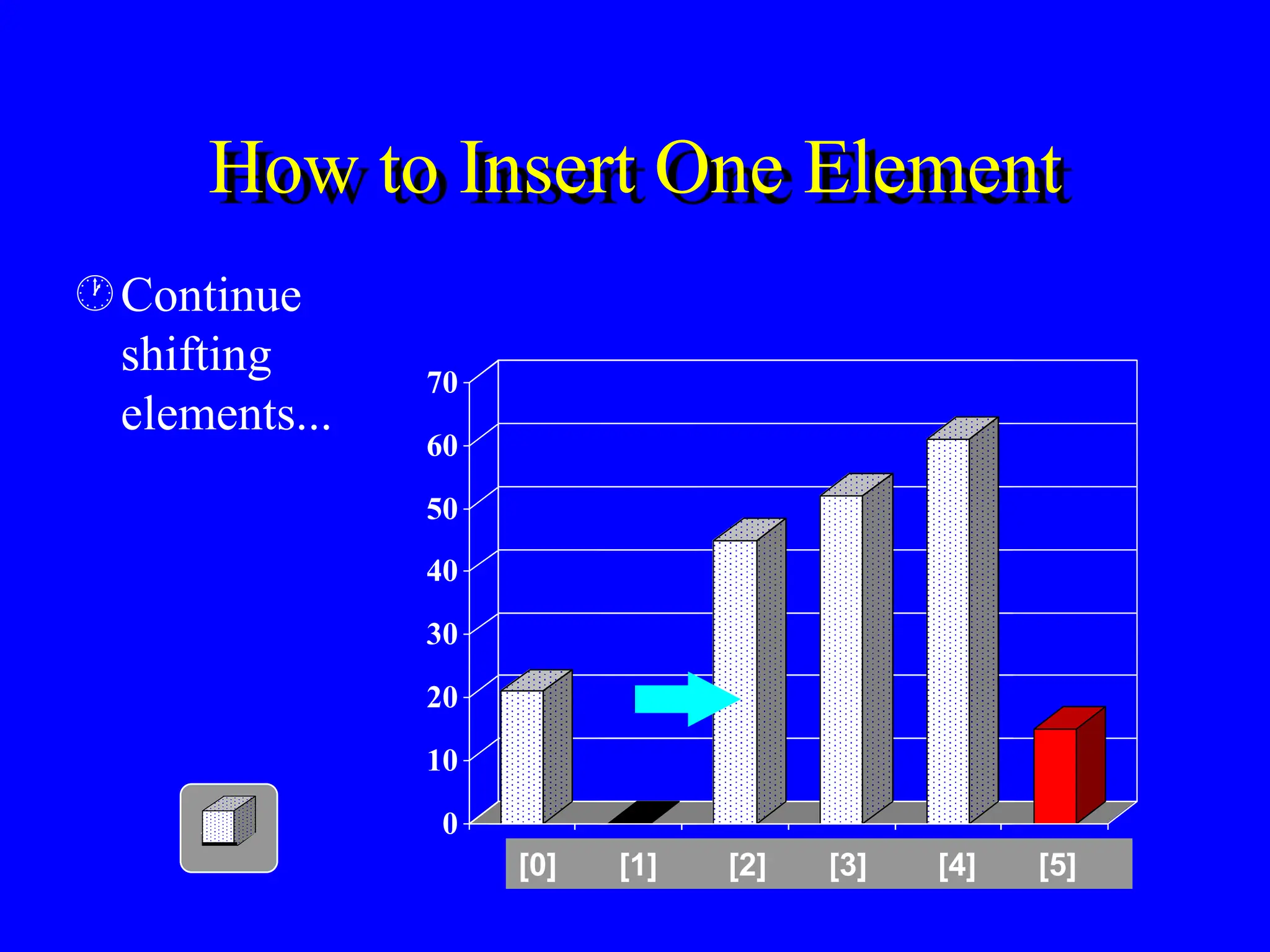 How to Insert One Element

Continue shifting elements...

70
60
50
40
30
20
10
0

[0] [1] [2] [3] [4] [5]